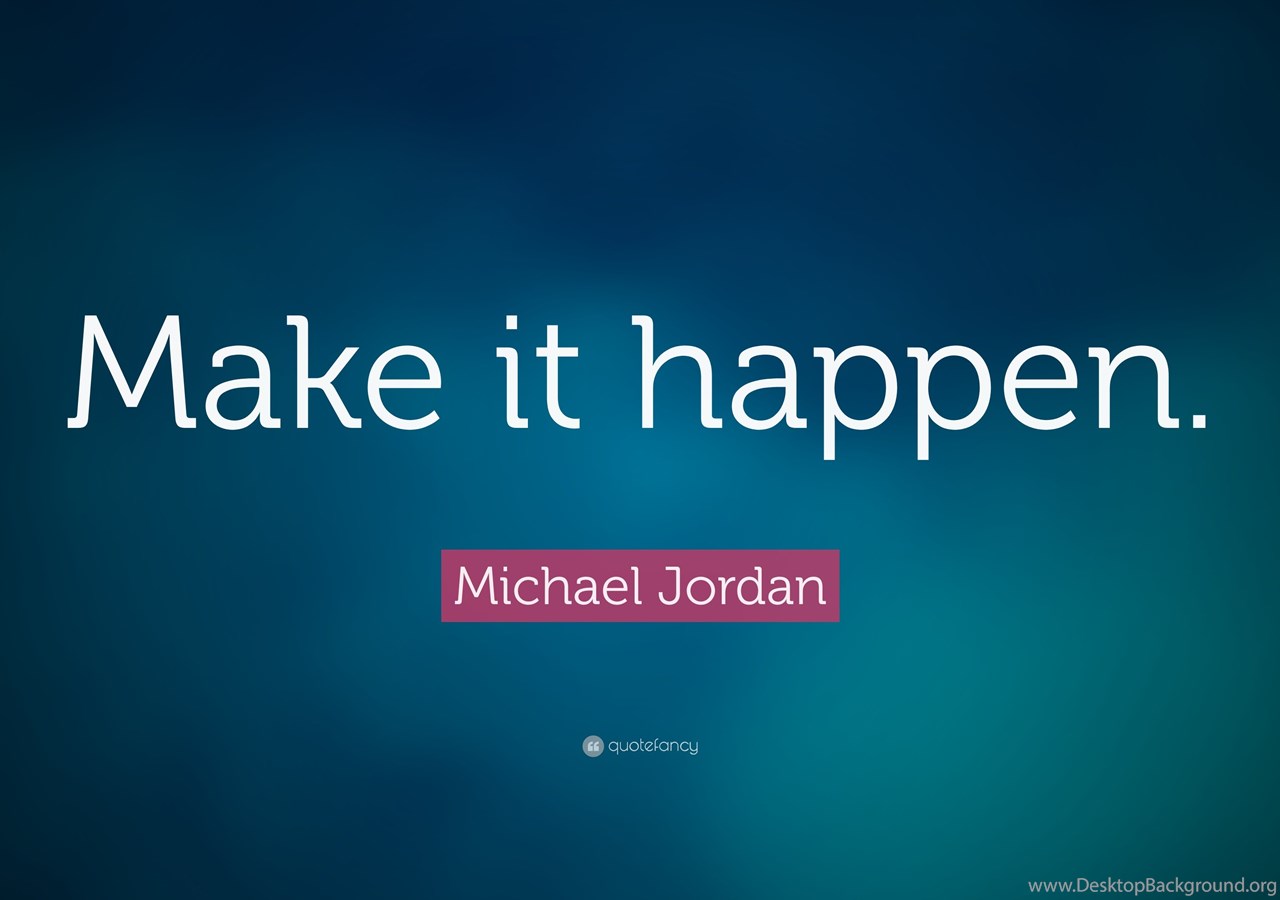 Make it happen.

Michael Jordan

quotefancy

www.DesktopBackground.org